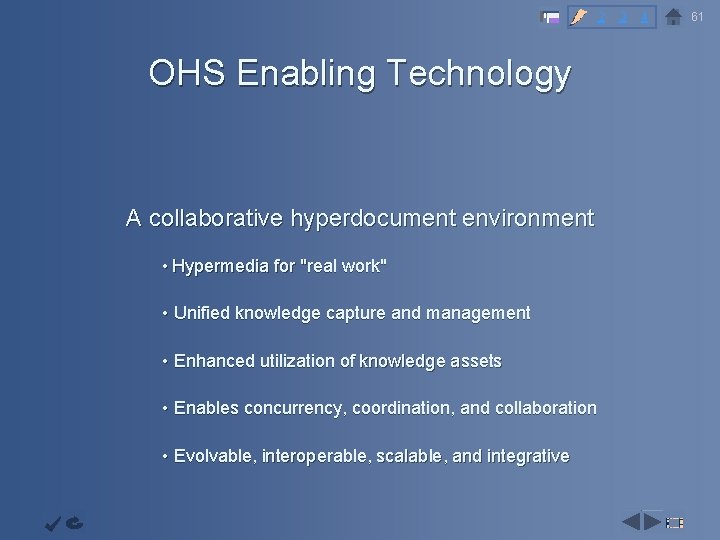 61

OHS Enabling Technology

A collaborative hyperdocument environment

• Hypermedia for "real work"

• Unified knowledge capture and management

• Enhanced utilization of knowledge assets

• Enables concurrency, coordination, and collaboration

• Evolvable, interoperable, scalable, and integrative